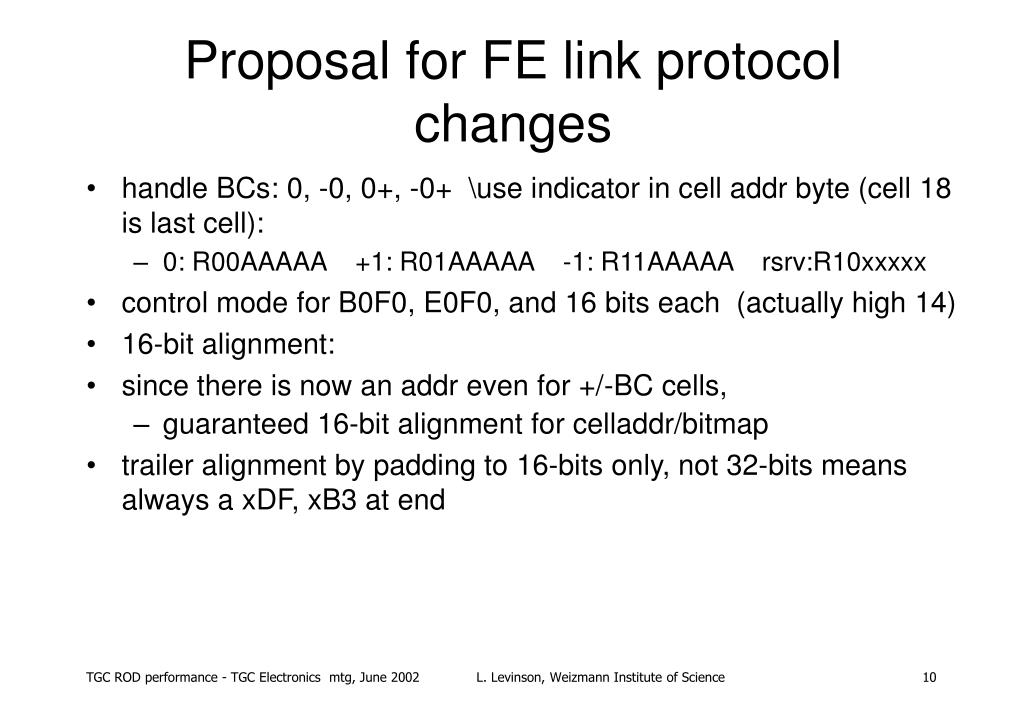 Proposal for FE link protocol changes

• handle BCs: 0, -0, 0+, -0+ \use indicator in cell addr byte (cell 18 is last cell):
– 0: R00AAAAA +1: R01AAAAA -1: R11AAAAA rsrv:R10xxxxx
• control mode for B0F0, E0F0, and 16 bits each (actually high 14)
• 16-bit alignment:
• since there is now an addr even for +/-BC cells,
– guaranteed 16-bit alignment for celladdr/bitmap
• trailer alignment by padding to 16-bits only, not 32-bits means always a xDF, xB3 at end

TGC ROD performance - TGC Electronics mtg, June 2002 L. Levinson, Weizmann Institute of Science 10